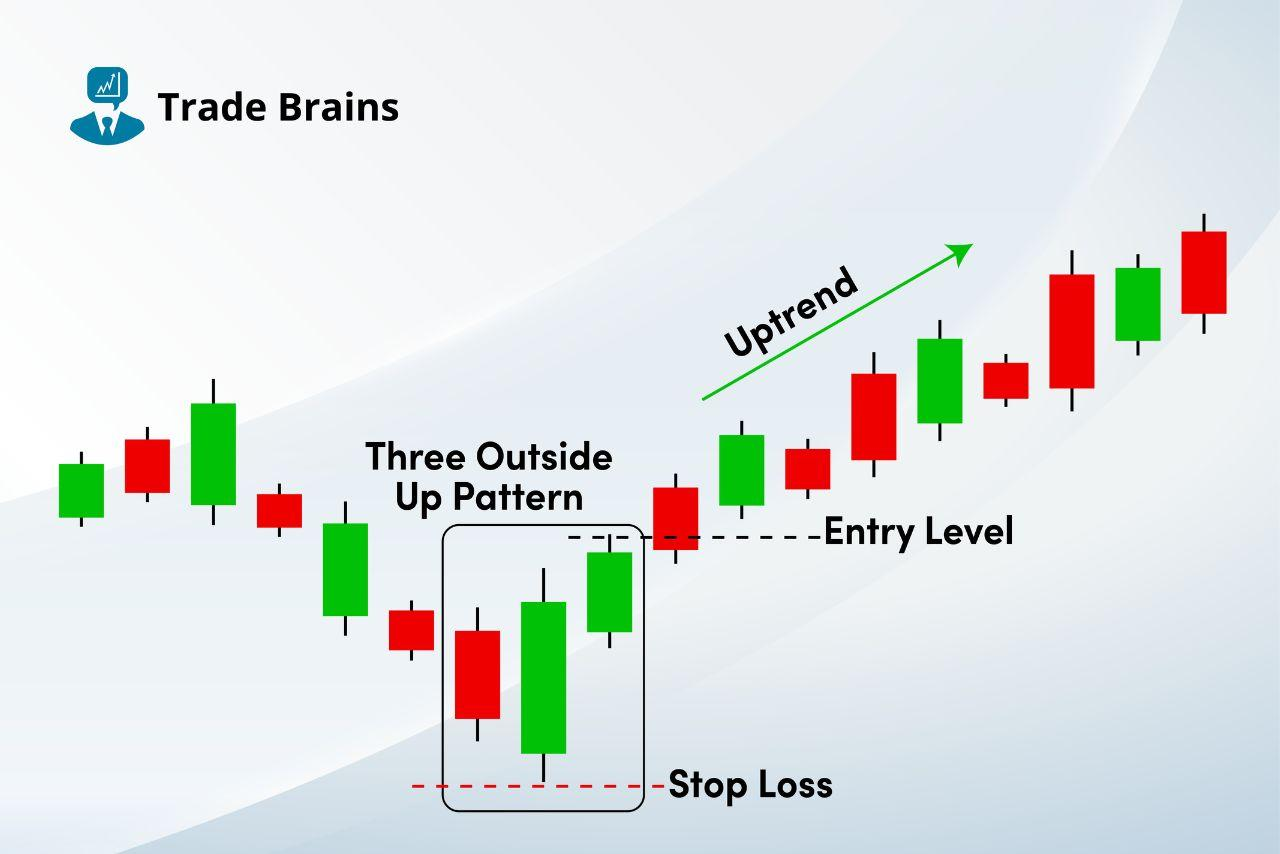 Trade Brains

Uptrend

Three Outside Up Pattern

Entry Level

Stop Loss